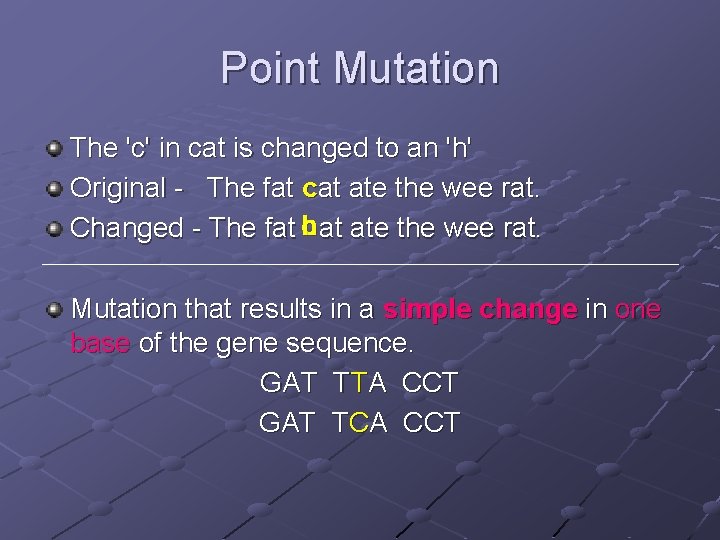 Point Mutation

The 'c' in cat is changed to an 'h'

Original - The fat cat ate the wee rat.

Changed - The fat hat ate the wee rat.

Mutation that results in a simple change in one base of the gene sequence.

GAT TTA CCT

GAT TCA CCT